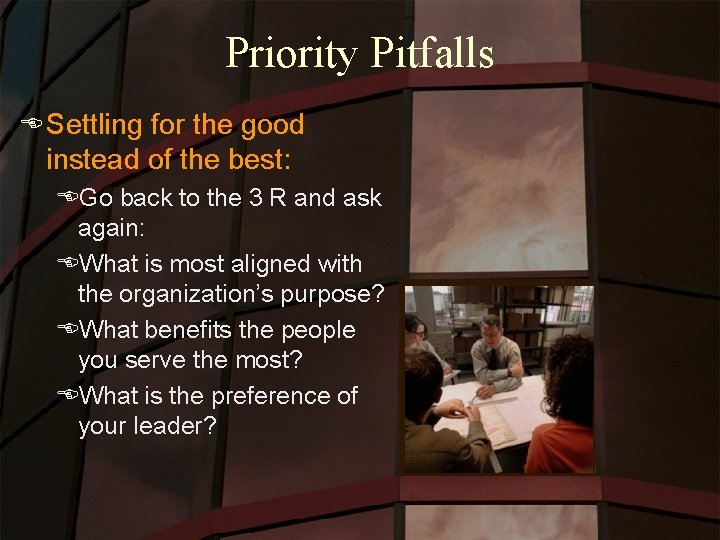 Priority Pitfalls

Settling for the good instead of the best:

Go back to the 3 R and ask again:

What is most aligned with the organization's purpose?

What benefits the people you serve the most?

What is the preference of your leader?